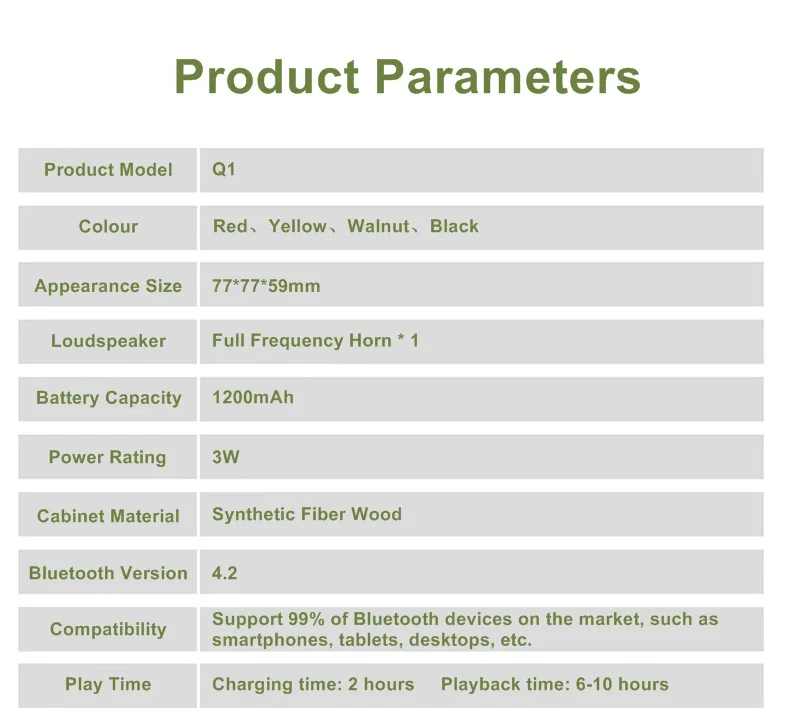 Product Parameters

| Product Model | Q1 |
|---|---|
| Colour | Red、Yellow、Walnut、Black |
| Appearance Size | 77*77*59mm |
| Loudspeaker | Full Frequency Horn * 1 |
| Battery Capacity | 1200mAh |
| Power Rating | 3W |
| Cabinet Material | Synthetic Fiber Wood |
| Bluetooth Version | 4.2 |
| Compatibility | Support 99% of Bluetooth devices on the market, such as smartphones, tablets, desktops, etc. |
| Play Time | Charging time: 2 hours   Playback time: 6-10 hours |